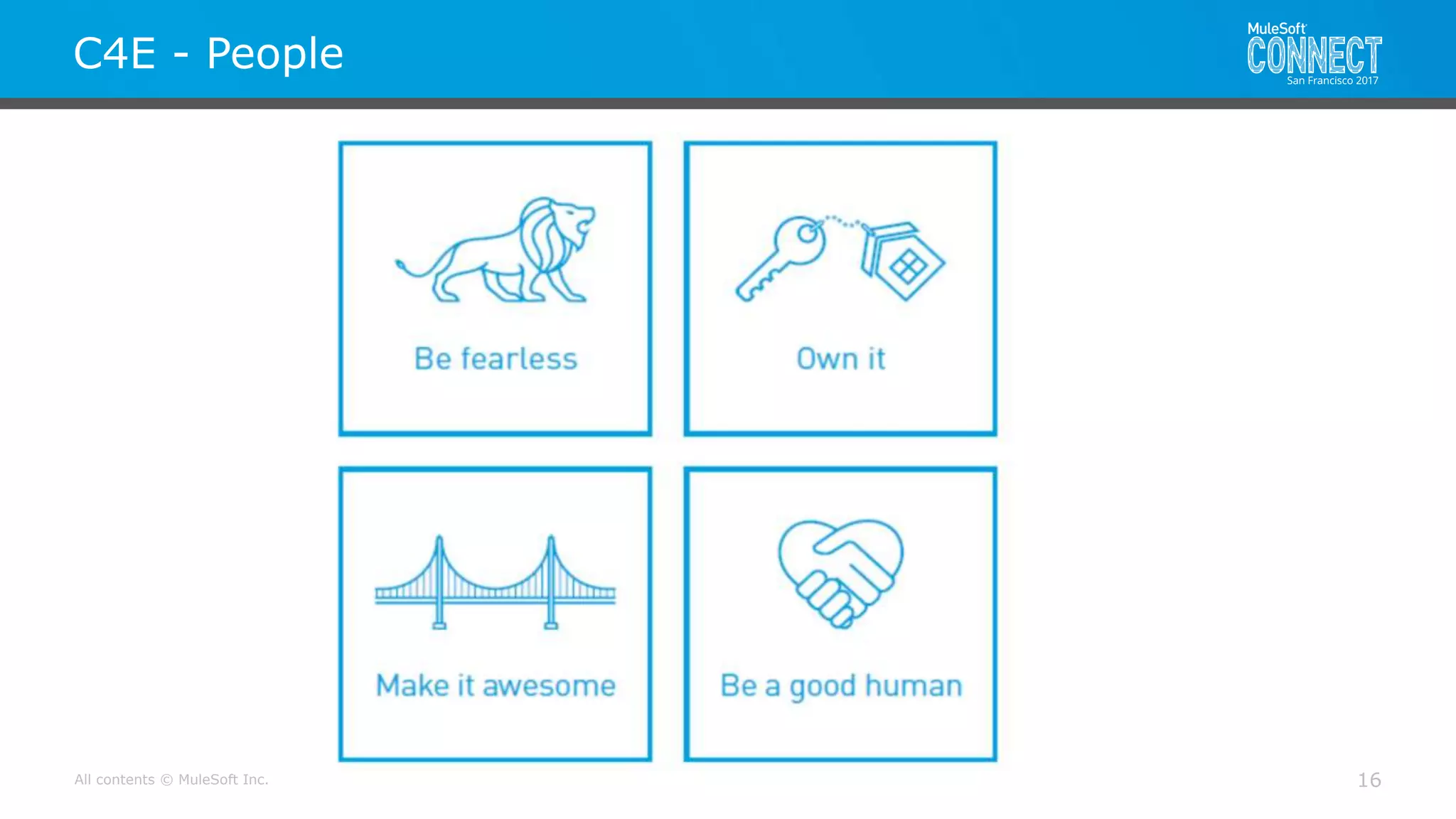 C4E - People

MuleSoft CONNECT San Francisco 2017

Be fearless

Own it

Make it awesome

Be a good human

All contents © MuleSoft Inc.

16